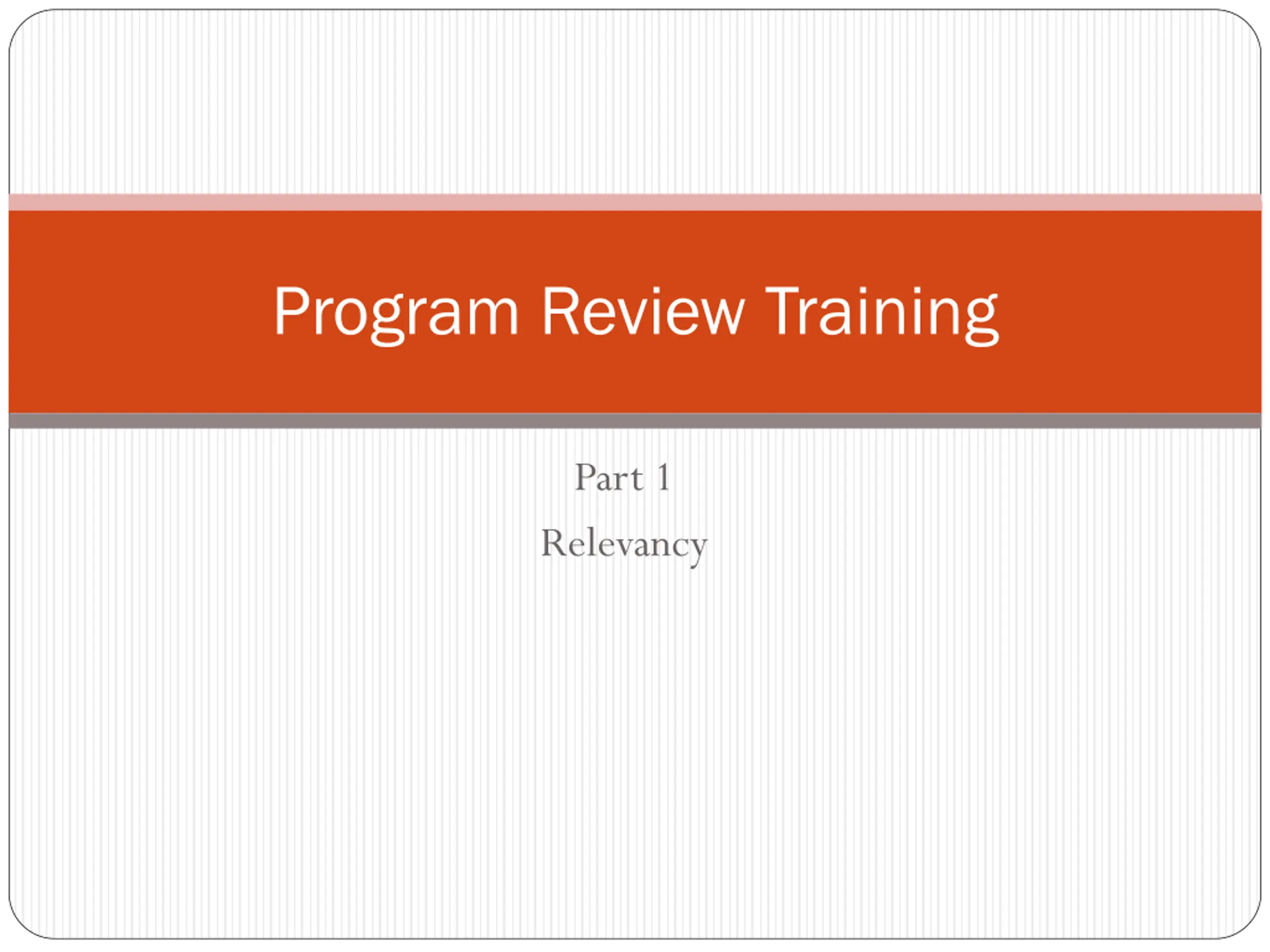 Program Review Training

Part 1

Relevancy